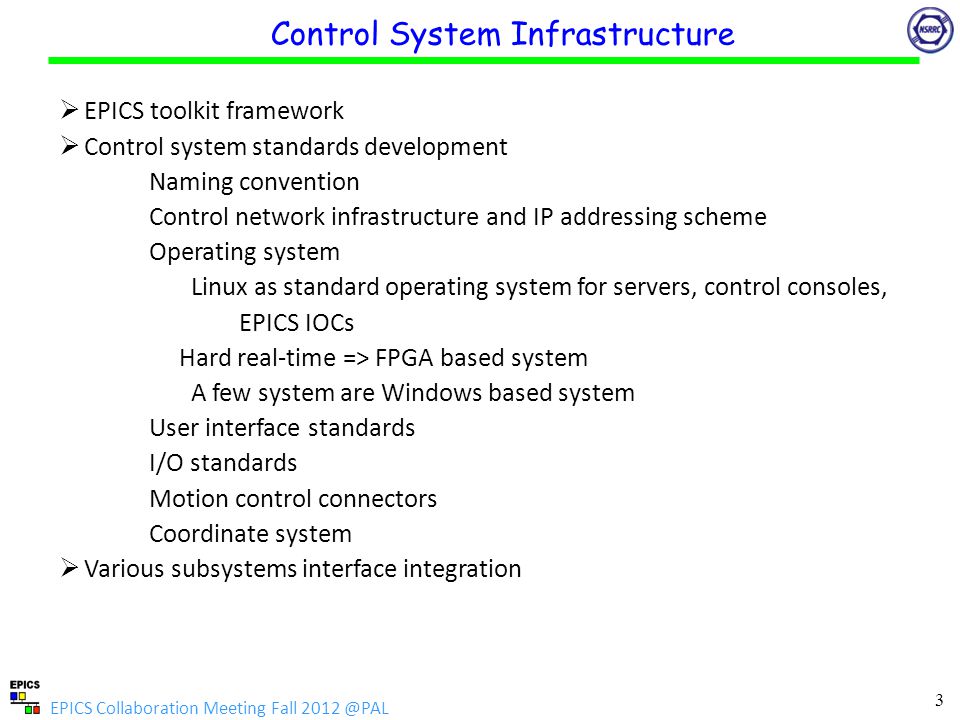 Control System Infrastructure

NSRRC

➢ EPICS toolkit framework
➢ Control system standards development
Naming convention
Control network infrastructure and IP addressing scheme
Operating system
Linux as standard operating system for servers, control consoles, EPICS IOCs
Hard real-time => FPGA based system
A few system are Windows based system
User interface standards
I/O standards
Motion control connectors
Coordinate system
➢ Various subsystems interface integration

EPICS
EPICS Collaboration Meeting Fall 2012 @PAL

3